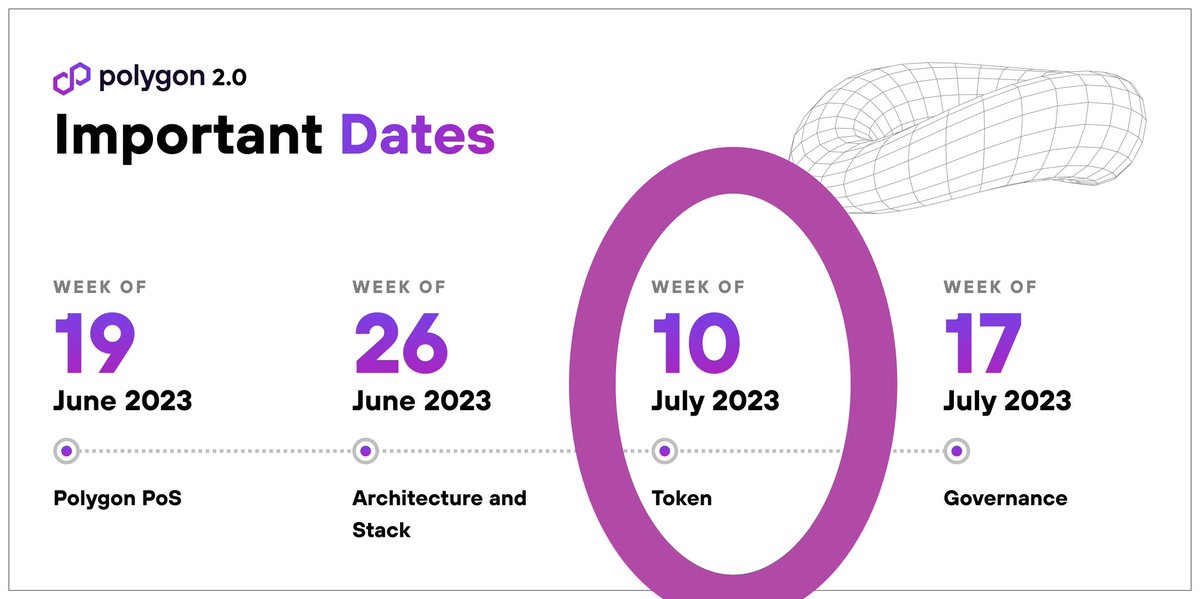 polygon 2.0

Important Dates

WEEK OF
19
June 2023
Polygon PoS

WEEK OF
26
June 2023
Architecture and Stack

WEEK OF
10
July 2023
Token

WEEK OF
17
July 2023
Governance